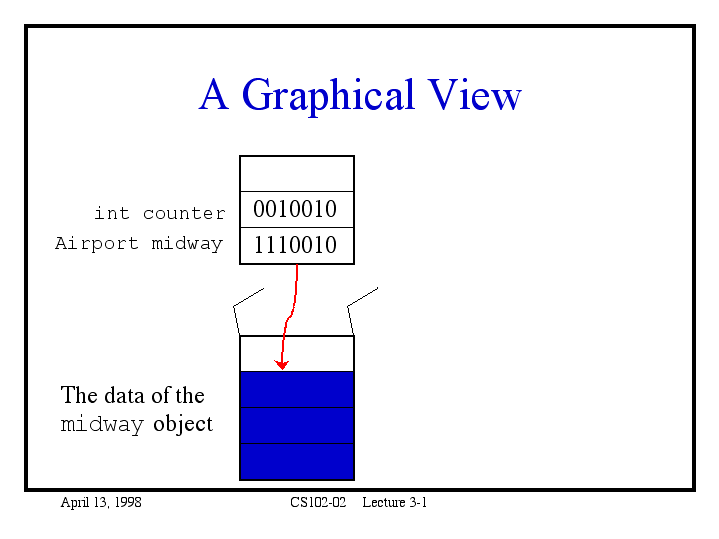 A Graphical View

int counter 0010010

Airport midway 1110010

The data of the midway object

April 13, 1998 CS102-02 Lecture 3-1